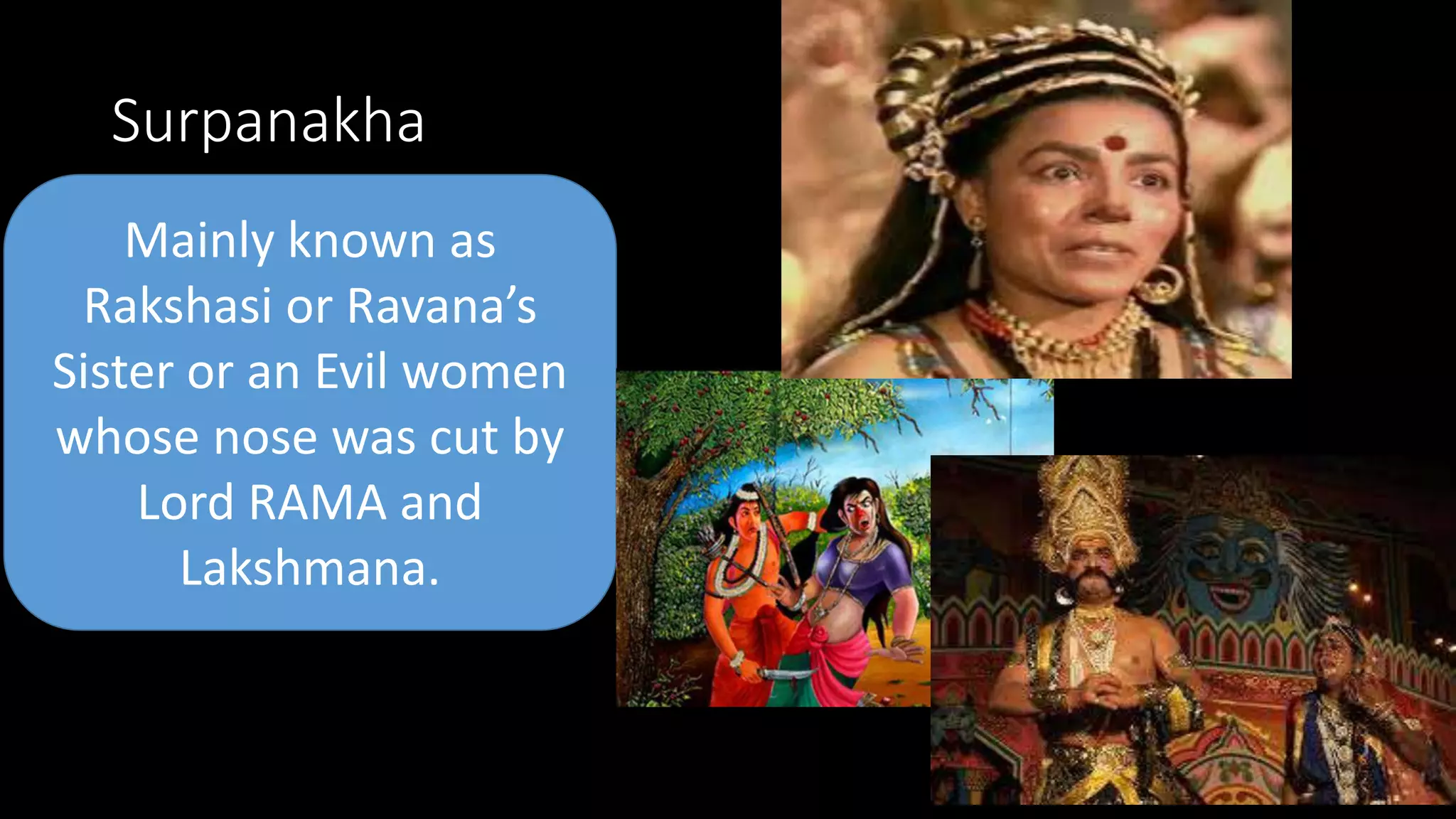 Surpanakha

Mainly known as Rakshasi or Ravana’s Sister or an Evil women whose nose was cut by Lord RAMA and Lakshmana.